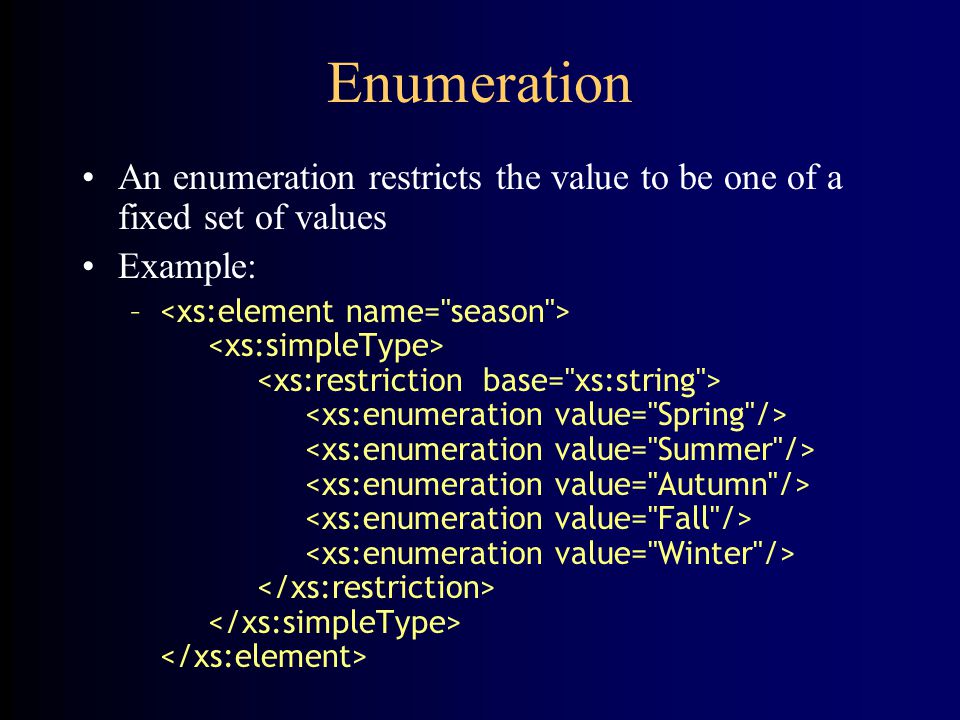 Enumeration

• An enumeration restricts the value to be one of a fixed set of values

• Example:

– <xs:element name="season">
<xs:simpleType>
<xs:restriction base="xs:string">
<xs:enumeration value="Spring"/>
<xs:enumeration value="Summer"/>
<xs:enumeration value="Autumn"/>
<xs:enumeration value="Fall"/>
<xs:enumeration value="Winter"/>
</xs:restriction>
</xs:simpleType>
</xs:element>